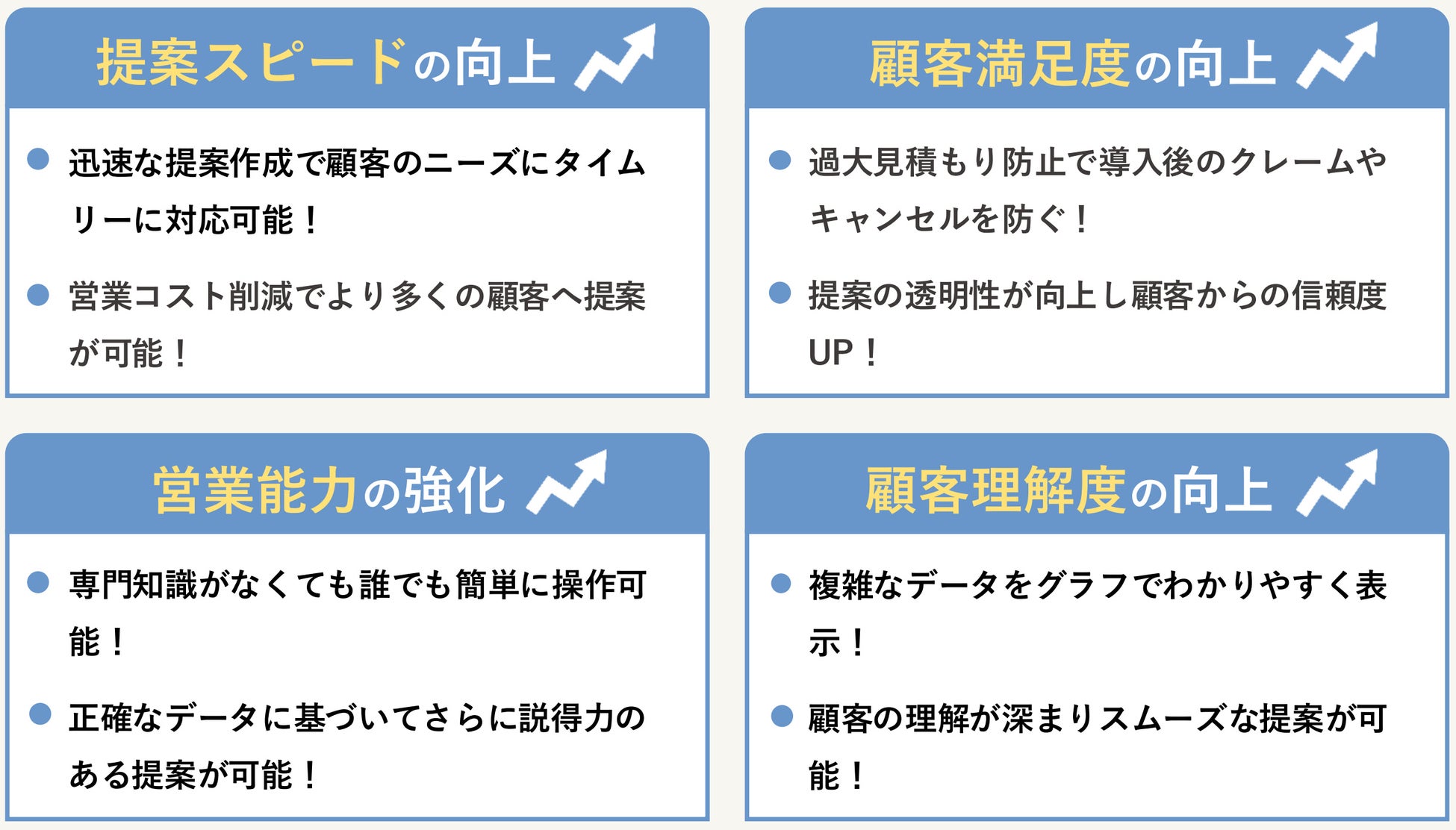 提案スピードの向上

● 迅速な提案作成で顧客のニーズにタイムリーに対応可能！

● 営業コスト削減でより多くの顧客へ提案が可能！

顧客満足度の向上

● 過大見積もり防止で導入後のクレームやキャンセルを防ぐ！

● 提案の透明性が向上し顧客からの信頼度UP！

営業能力の強化

● 専門知識がなくても誰でも簡単に操作可能！

● 正確なデータに基づいてさらに説得力のある提案が可能！

顧客理解度の向上

● 複雑なデータをグラフでわかりやすく表示！

● 顧客の理解が深まりスムーズな提案が可能！